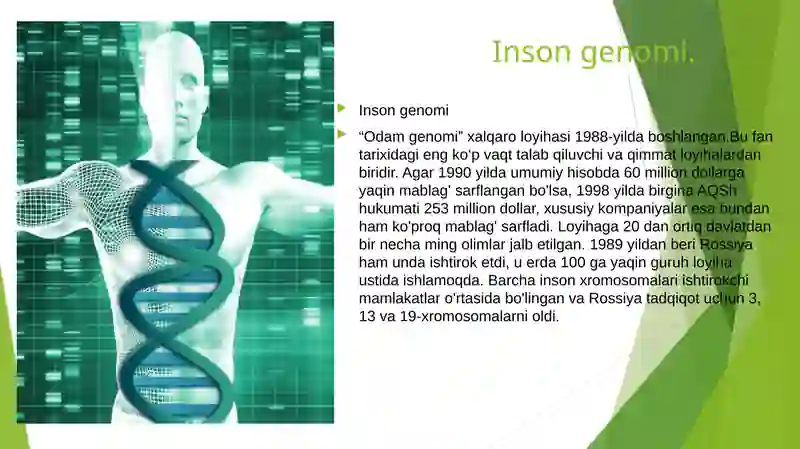 Inson genomi.

Inson genomi

“Odam genomi” xalqaro loyihasi 1988-yilda boshlangan.Bu fan tarixidagi eng ko‘p vaqt talab qiluvchi va qimmat loyihalardan biridir. Agar 1990 yilda umumiy hisobda 60 million dollarga yaqin mablag' sarflangan bo'lsa, 1998 yilda birgina AQSh hukumati 253 million dollar, xususiy kompaniyalar esa bundan ham ko'proq mablag' sarfladi. Loyihaga 20 dan ortiq davlatdan bir necha ming olimlar jalb etilgan. 1989 yildan beri Rossiya ham unda ishtirok etdi, u erda 100 ga yaqin guruh loyiha ustida ishlamoqda. Barcha inson xromosomalari ishtirokchi mamlakatlar o'rtasida bo'lingan va Rossiya tadqiqot uchun 3, 13 va 19-xromosomalarni oldi.